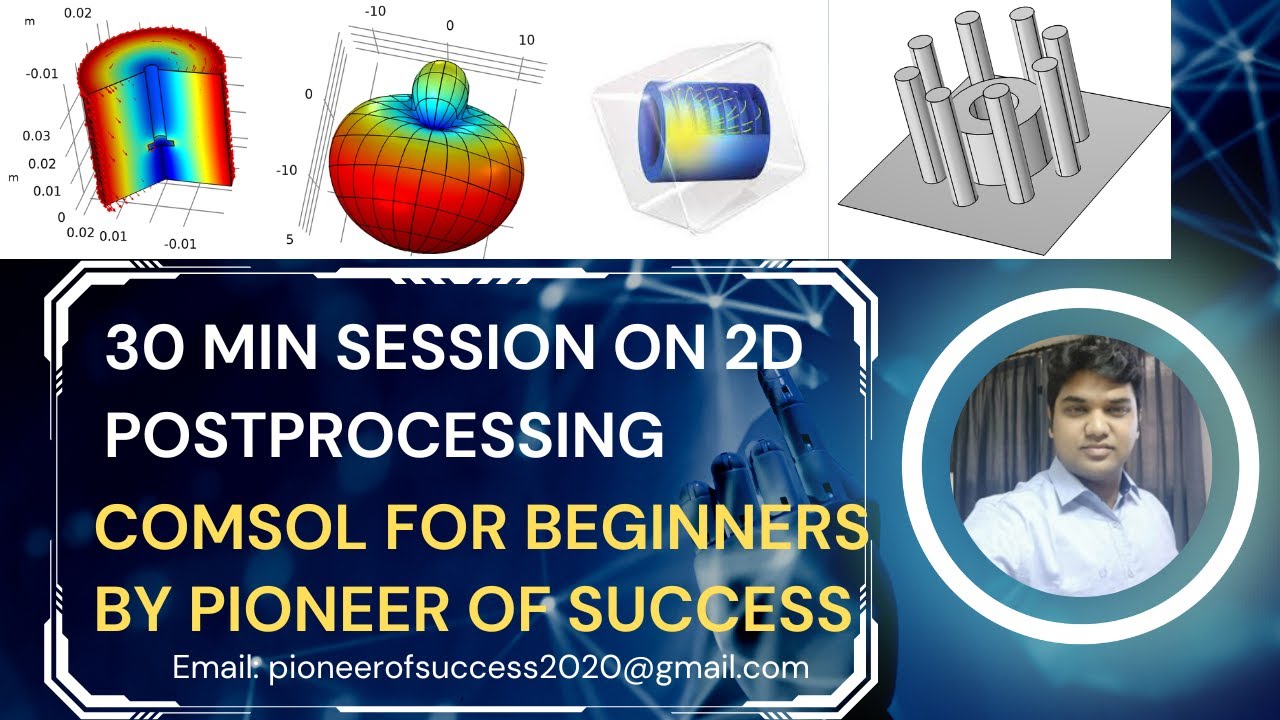 m
0.02
-0.01
0.03
0.02
m
0.01
0
0.02
0.01
-0.01

-10
0
10
0
-10
5

30 MIN SESSION ON 2D POSTPROCESSING

COMSOL FOR BEGINNERS BY PIONEER OF SUCCESS

Email: pioneerofsuccess2020@gmail.com